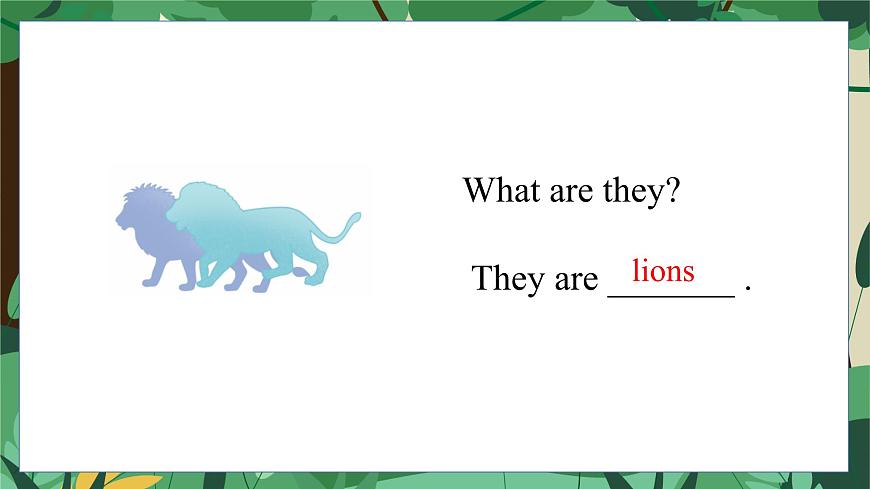 What are they?

They are lions .